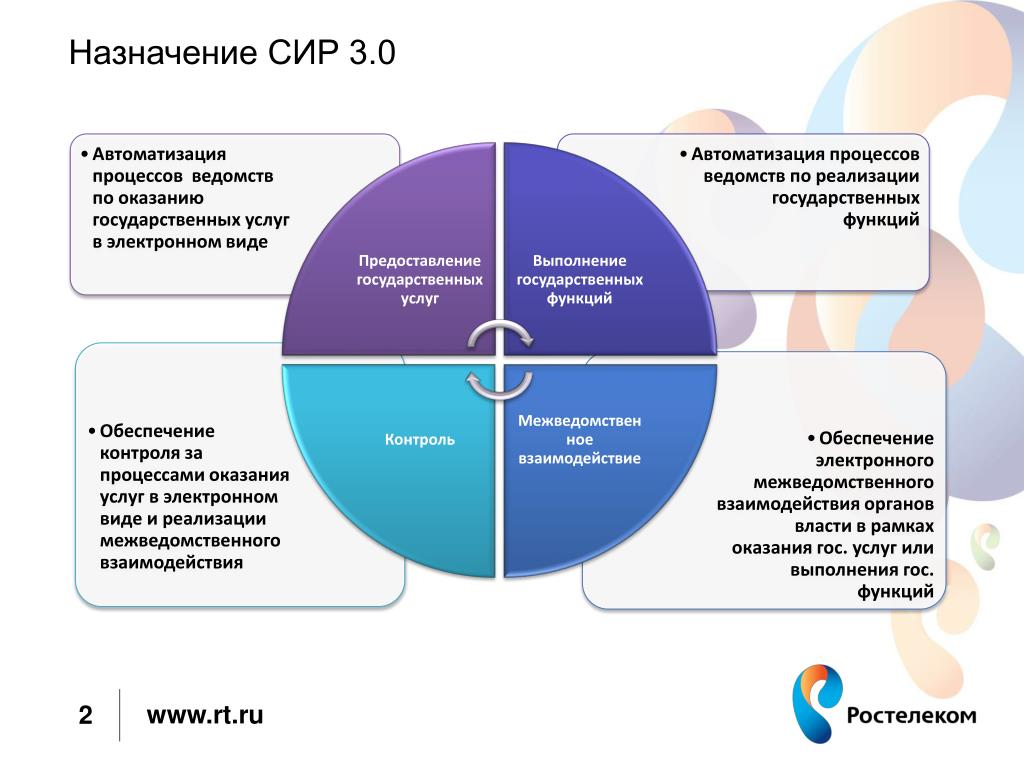 Назначение СИР 3.0

• Автоматизация процессов ведомств по оказанию государственных услуг в электронном виде

Предоставление государственных услуг

Выполнение государственных функций

• Автоматизация процессов ведомств по реализации государственных функций

• Обеспечение контроля за процессами оказания услуг в электронном виде и реализации межведомственного взаимодействия

Контроль

Межведомственное взаимодействие

• Обеспечение электронного межведомственного взаимодействия органов власти в рамках оказания гос. услуг или выполнения гос. функций

2

www.rt.ru

Ростелеком